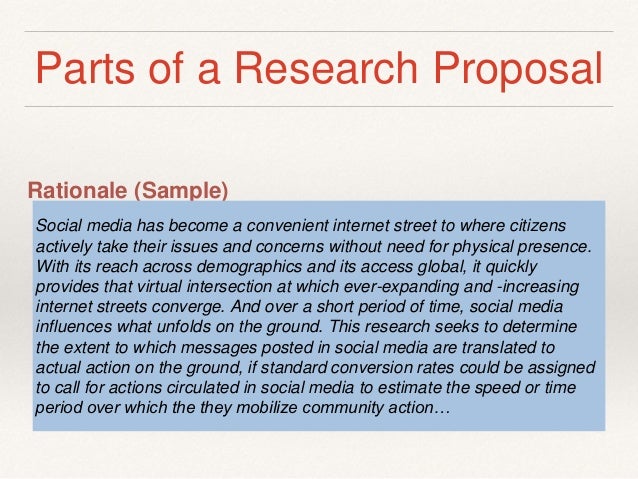 Parts of a Research Proposal

Rationale (Sample)

Social media has become a convenient internet street to where citizens actively take their issues and concerns without need for physical presence. With its reach across demographics and its access global, it quickly provides that virtual intersection at which ever-expanding and -increasing internet streets converge. And over a short period of time, social media influences what unfolds on the ground. This research seeks to determine the extent to which messages posted in social media are translated to actual action on the ground, if standard conversion rates could be assigned to call for actions circulated in social media to estimate the speed or time period over which the they mobilize community action…